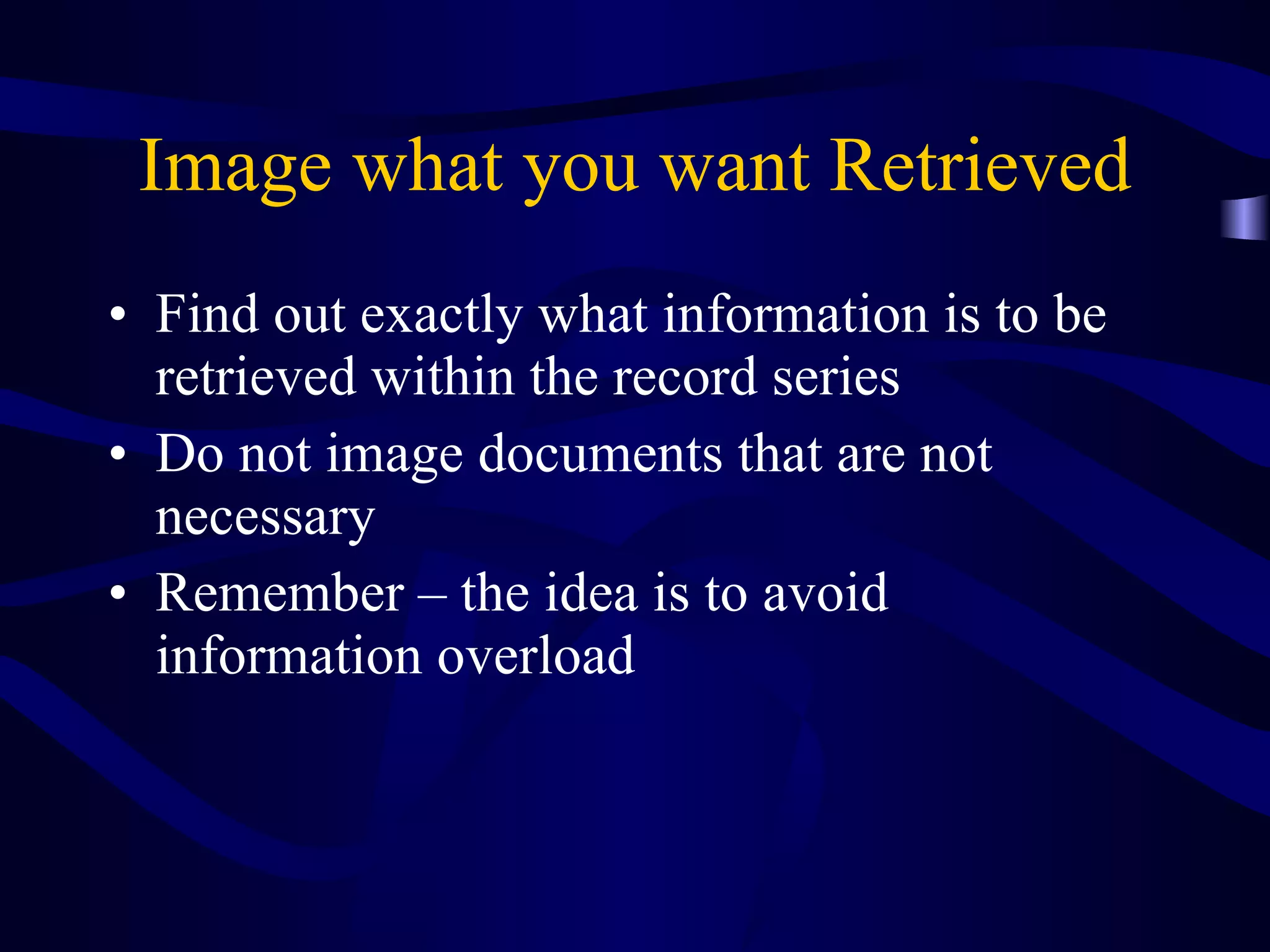 Image what you want Retrieved

• Find out exactly what information is to be retrieved within the record series
• Do not image documents that are not necessary
• Remember – the idea is to avoid information overload